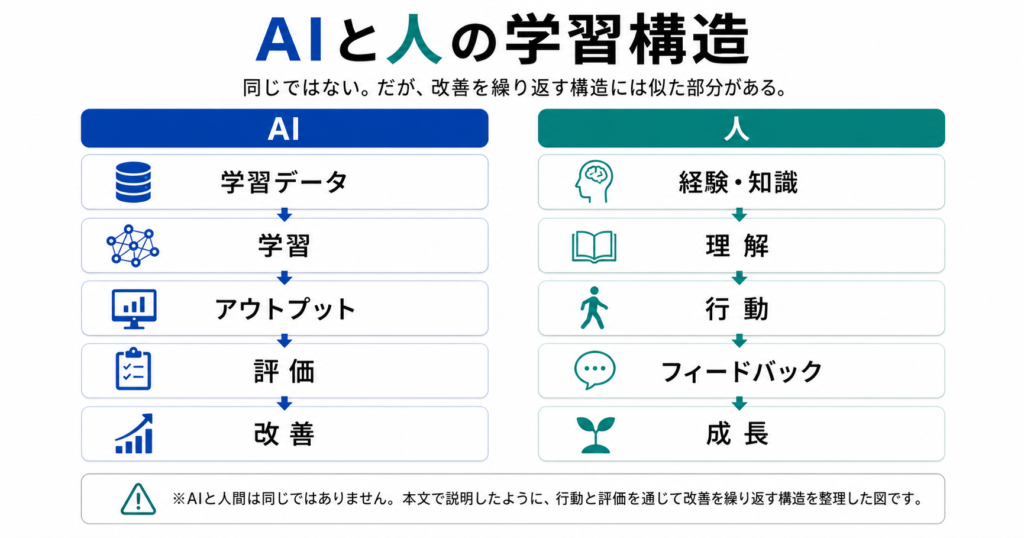 AIと人の学習構造

同じではない。だが、改善を繰り返す構造には似た部分がある。

AI

学習データ

学習

アウトプット

評価

改善

人

経験・知識

理解

行動

フィードバック

成長

※AIと人間は同じではありません。本文で説明したように、行動と評価を通じて改善を繰り返す構造を整理した図です。